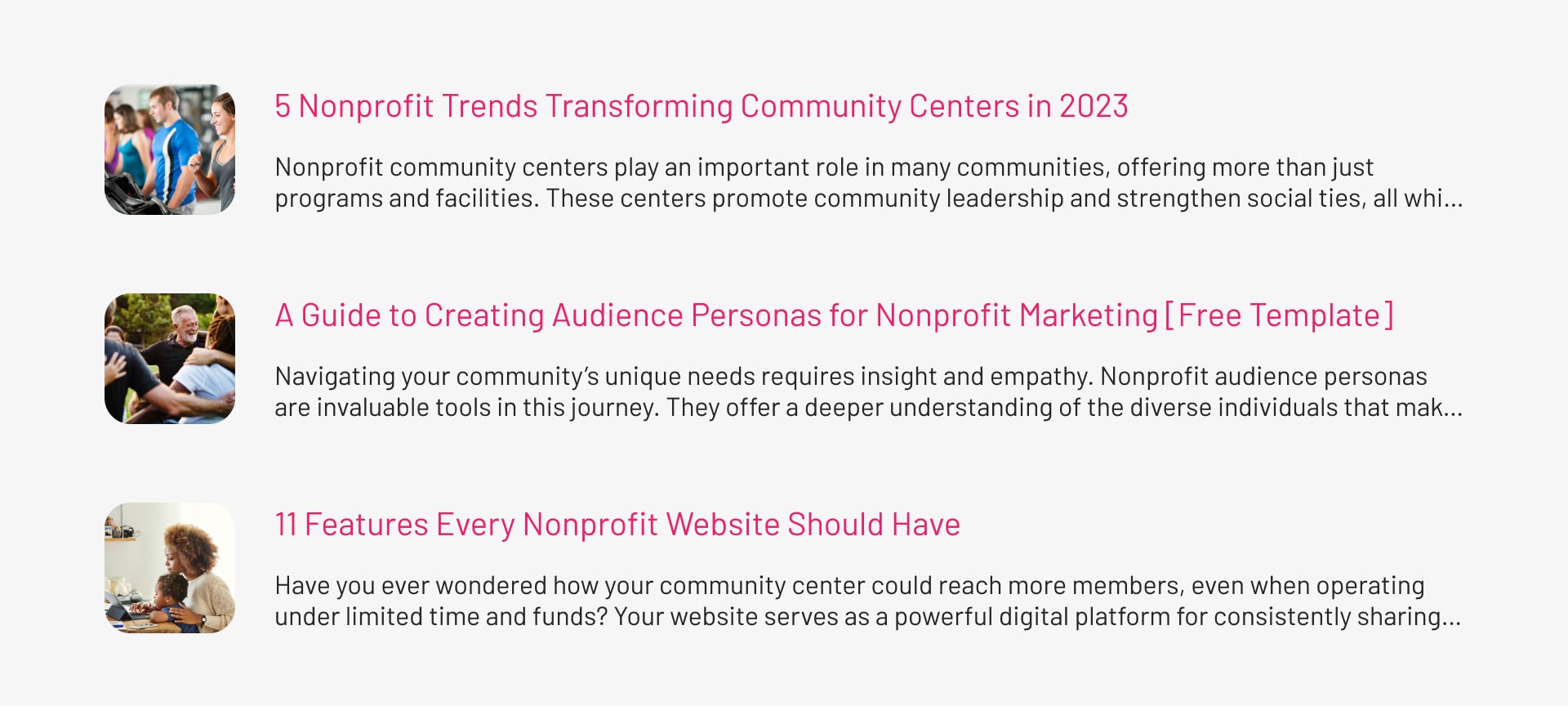 5 Nonprofit Trends Transforming Community Centers in 2023

Nonprofit community centers play an important role in many communities, offering more than just programs and facilities. These centers promote community leadership and strengthen social ties, all whi...

A Guide to Creating Audience Personas for Nonprofit Marketing [Free Template]

Navigating your community's unique needs requires insight and empathy. Nonprofit audience personas are invaluable tools in this journey. They offer a deeper understanding of the diverse individuals that mak...

11 Features Every Nonprofit Website Should Have

Have you ever wondered how your community center could reach more members, even when operating under limited time and funds? Your website serves as a powerful digital platform for consistently sharing...